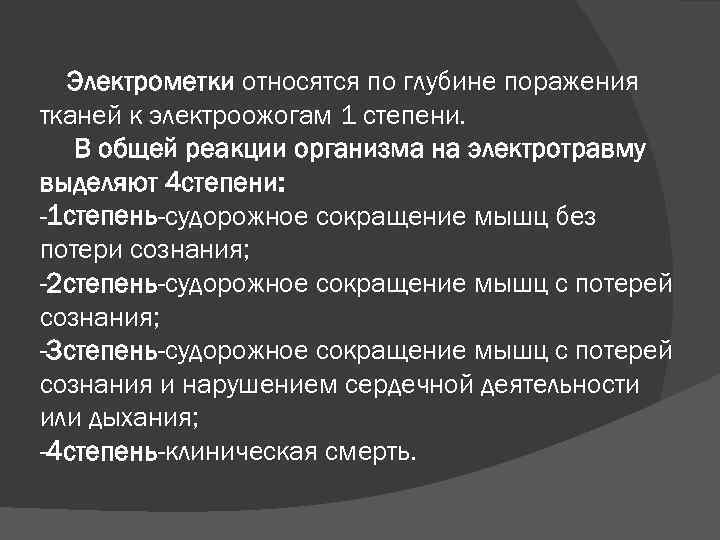 Электрометки относятся по глубине поражения тканей к электроожогам 1 степени.

В общей реакции организма на электротравму выделяют 4степени:

-1степень-судорожное сокращение мышц без потери сознания;

-2степень-судорожное сокращение мышц с потерей сознания;

-3степень-судорожное сокращение мышц с потерей сознания и нарушением сердечной деятельности или дыхания;

-4степень-клиническая смерть.